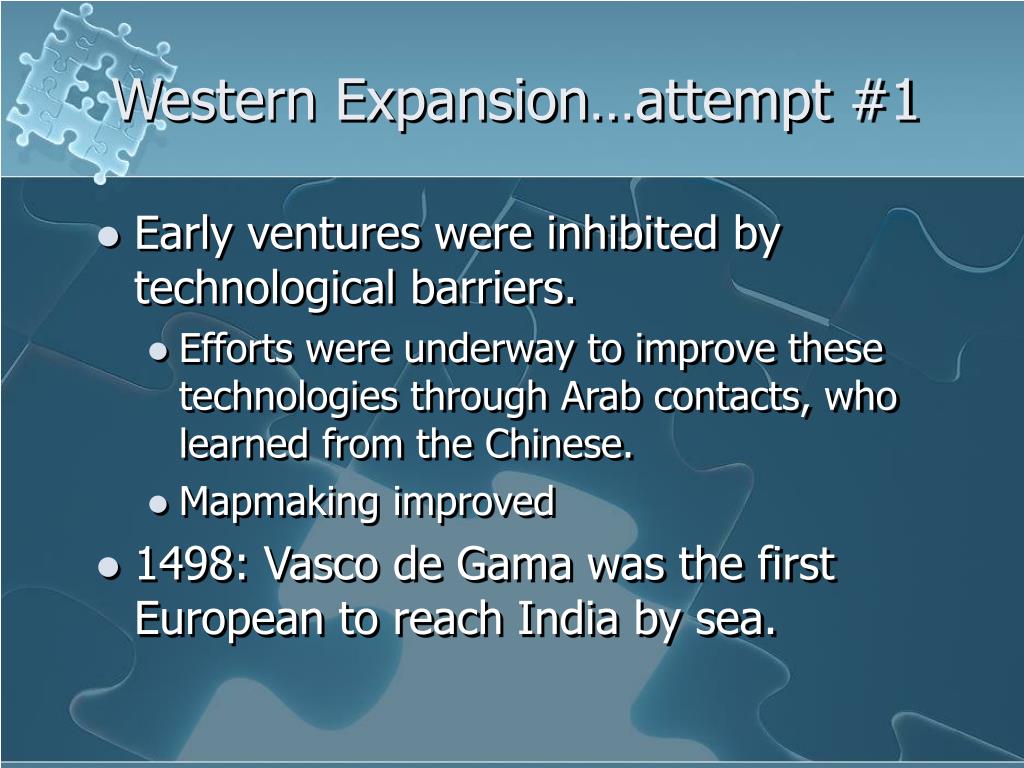 Western Expansion…attempt #1

- Early ventures were inhibited by technological barriers.
  - Efforts were underway to improve these technologies through Arab contacts, who learned from the Chinese.
  - Mapmaking improved
- 1498: Vasco de Gama was the first European to reach India by sea.